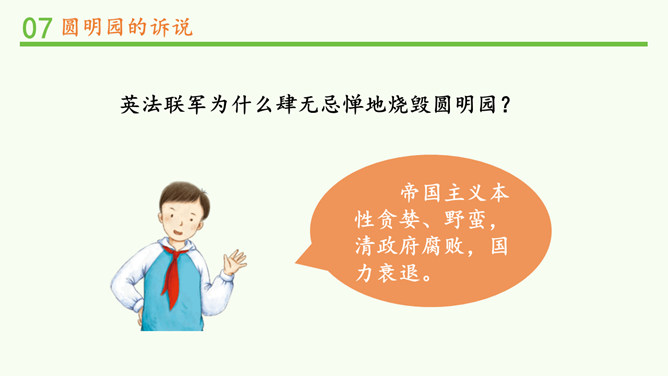 07 圆明园的诉说

英法联军为什么肆无忌惮地烧毁圆明园？

帝国主义本性贪婪、野蛮，清政府腐败，国力衰退。